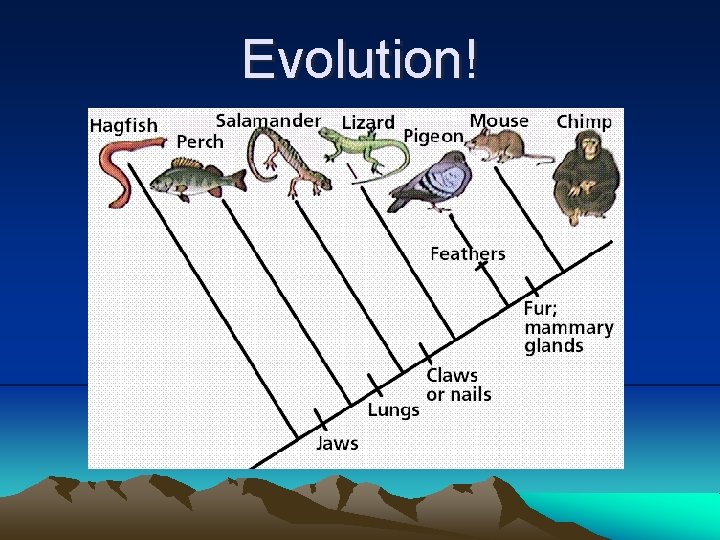 Evolution!

Hagfish
Perch
Salamander
Lizard
Pigeon
Mouse
Chimp

Feathers

Fur; mammary glands

Claws or nails

Lungs

Jaws